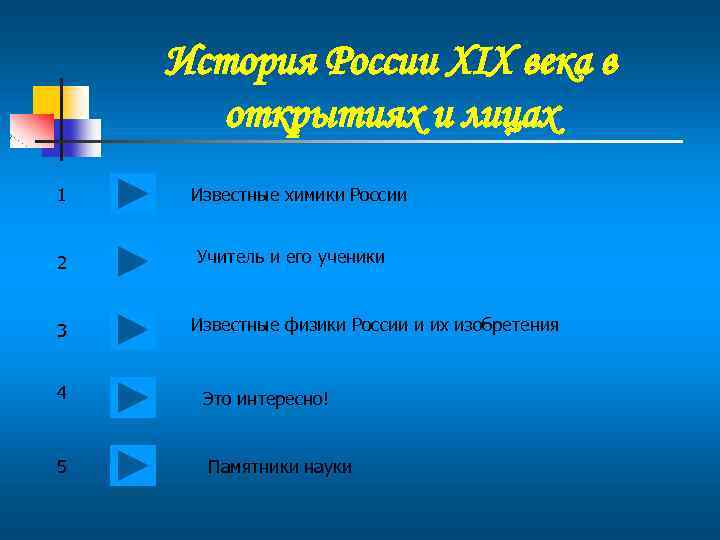 История России XIX века в открытиях и лицах

1 Известные химики России

2 Учитель и его ученики

3 Известные физики России и их изобретения

4 Это интересно!

5 Памятники науки